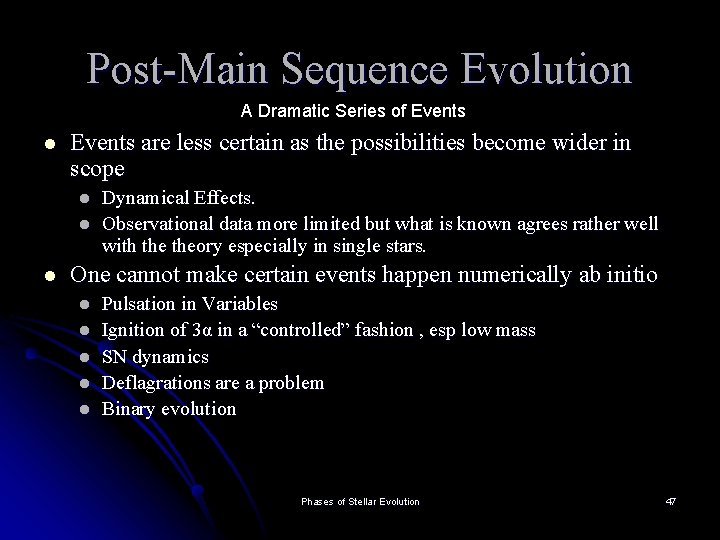 Post-Main Sequence Evolution

A Dramatic Series of Events

- Events are less certain as the possibilities become wider in scope
  - Dynamical Effects.
  - Observational data more limited but what is known agrees rather well with the theory especially in single stars.
- One cannot make certain events happen numerically ab initio
  - Pulsation in Variables
  - Ignition of 3α in a “controlled” fashion , esp low mass
  - SN dynamics
  - Deflagrations are a problem
  - Binary evolution

Phases of Stellar Evolution

47